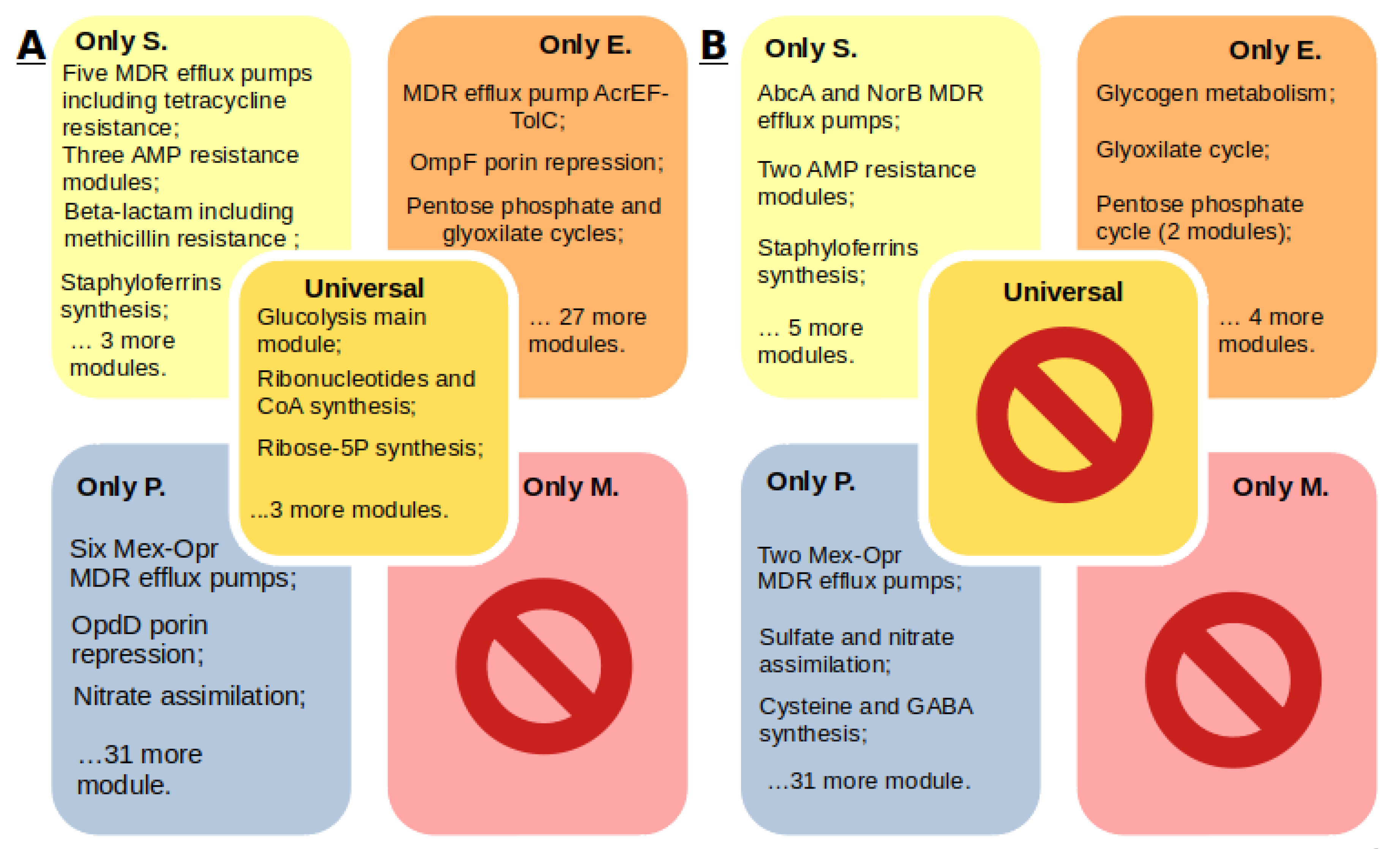 A

Only S.

Five MDR efflux pumps including tetracycline resistance;

Three AMP resistance modules;

Beta-lactam including methicillin resistance ;

Staphyloferrins synthesis;

… 3 more modules.

Only E.

MDR efflux pump AcrEF-TolC;

OmpF porin repression;

Pentose phosphate and glyoxilate cycles;

… 27 more modules.

Universal

Glucolysis main module;

Ribonucleotides and CoA synthesis;

Ribose-5P synthesis;

...3 more modules.

Only P.

Six Mex-Opr MDR efflux pumps;

OpdD porin repression;

Nitrate assimilation;

…31 more module.

Only M.

B

Only S.

AbcA and NorB MDR efflux pumps;

Two AMP resistance modules;

Staphyloferrins synthesis;

… 5 more modules.

Only E.

Glycogen metabolism;

Glyoxilate cycle;

Pentose phosphate cycle (2 modules);

… 4 more modules.

Universal

Only P.

Two Mex-Opr MDR efflux pumps;

Sulfate and nitrate assimilation;

Cysteine and GABA synthesis;

…31 more module.

Only M.